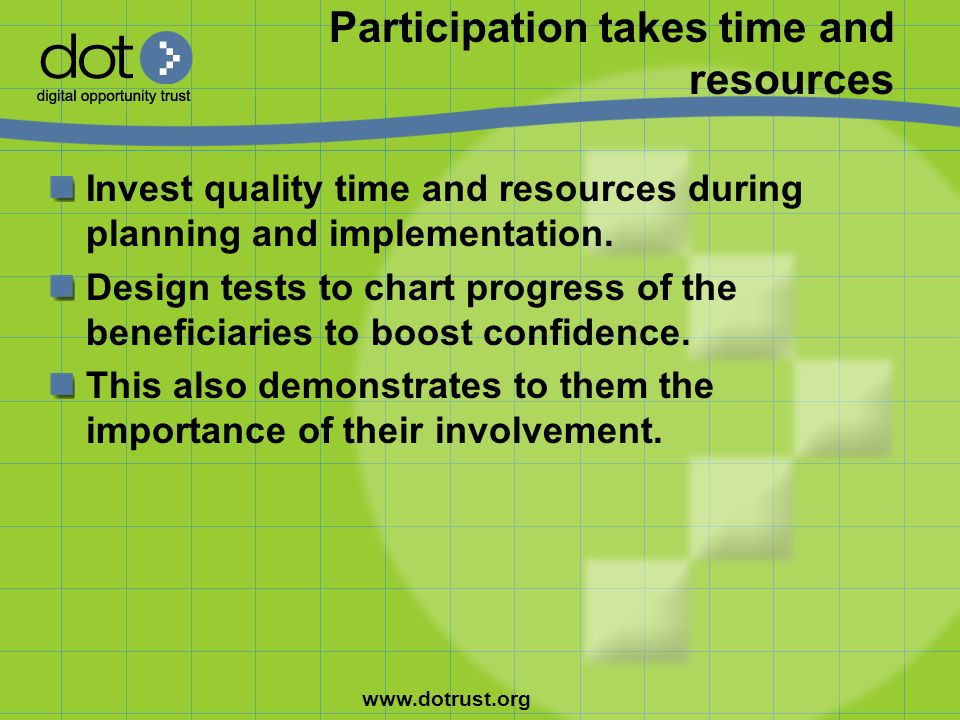 dot
digital opportunity trust

Participation takes time and resources

Invest quality time and resources during planning and implementation.

Design tests to chart progress of the beneficiaries to boost confidence.

This also demonstrates to them the importance of their involvement.

www.dotrust.org